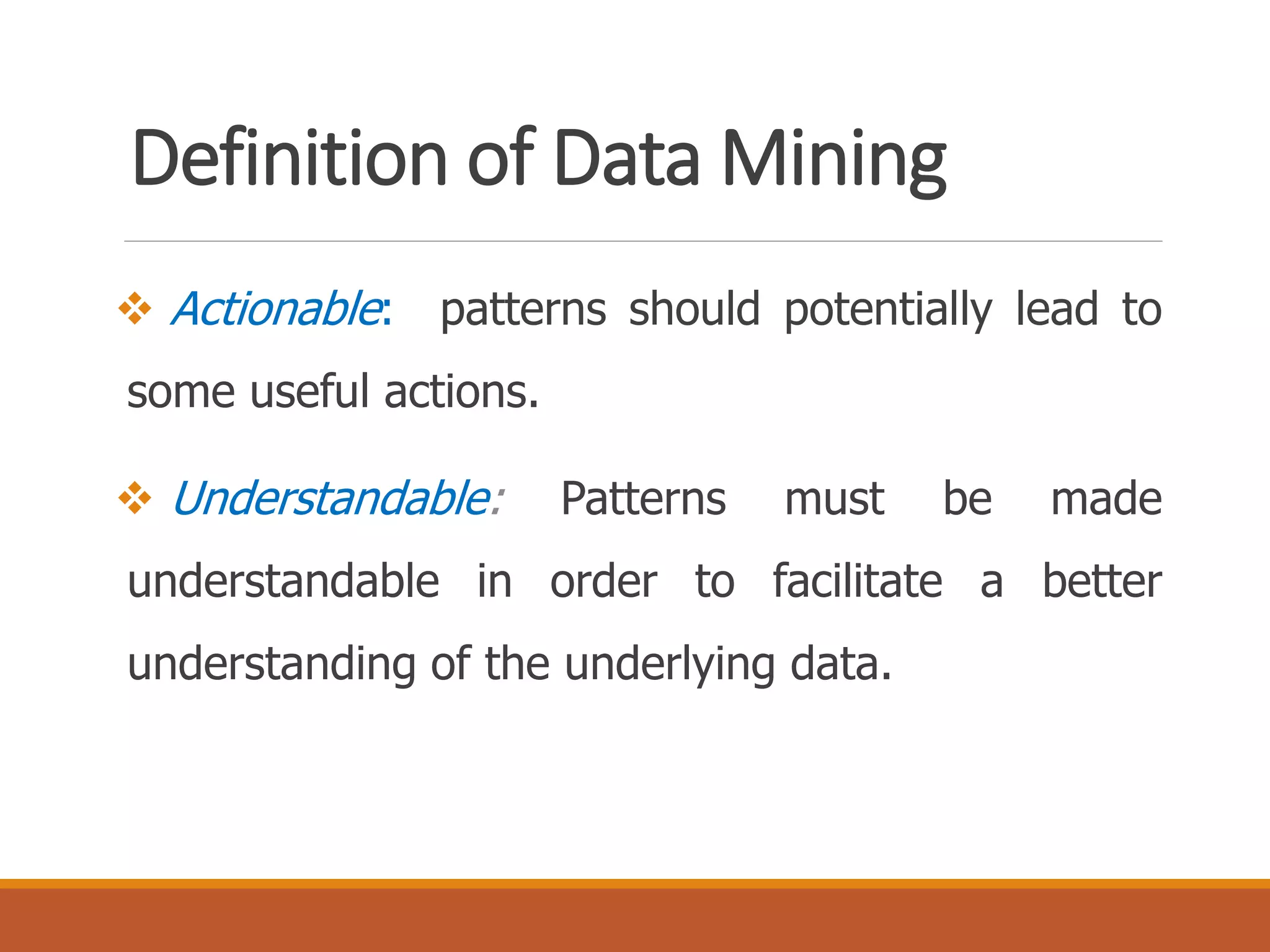 Definition of Data Mining

❖ Actionable: patterns should potentially lead to some useful actions.

❖ Understandable: Patterns must be made understandable in order to facilitate a better understanding of the underlying data.